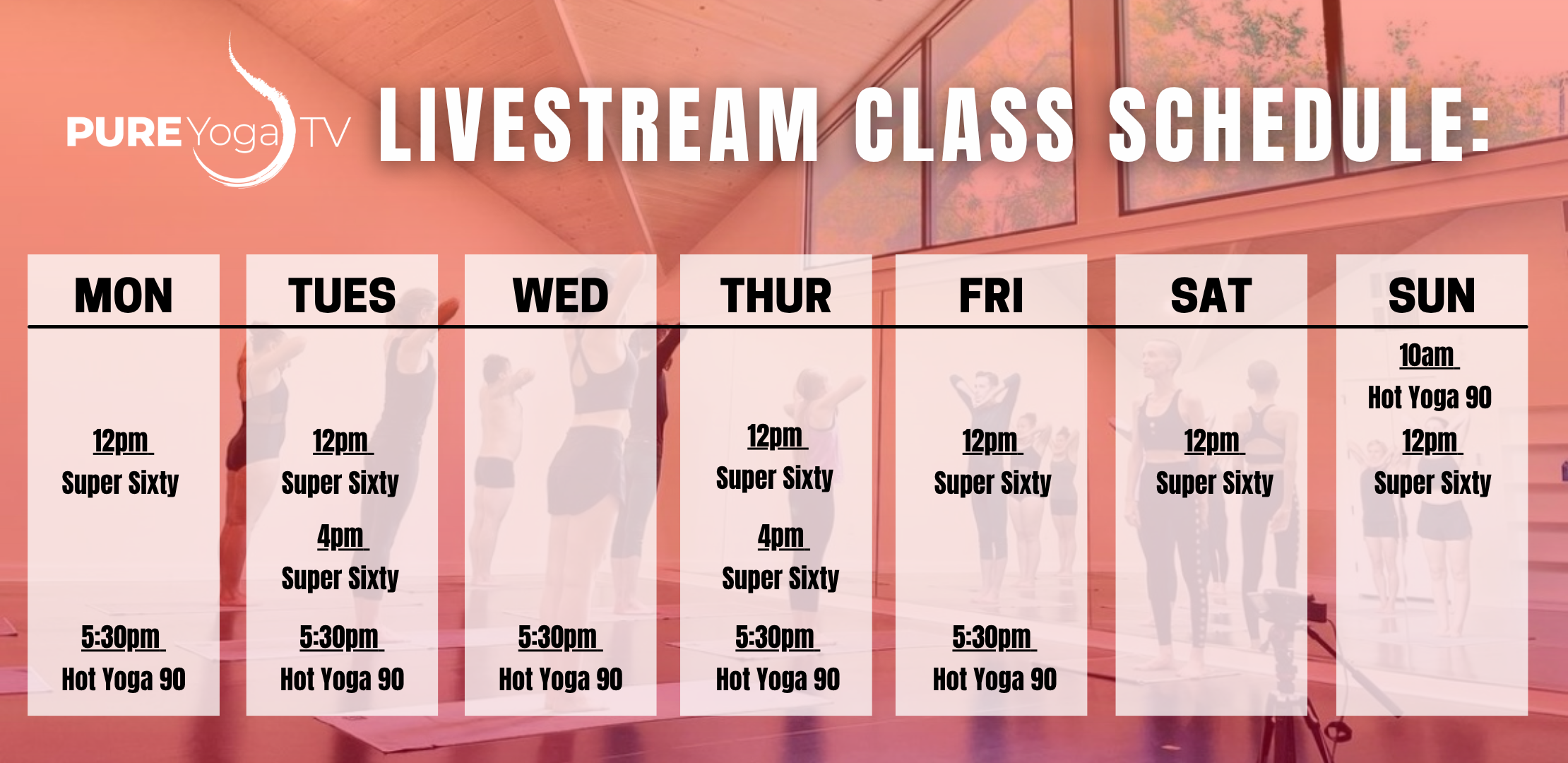 PURE Yoga TV

LIVESTREAM CLASS SCHEDULE:

| MON | TUES | WED | THUR | FRI | SAT | SUN |
|---|---|---|---|---|---|---|
| | | | | | | 10am Hot Yoga 90 |
| 12pm Super Sixty | 12pm Super Sixty | | 12pm Super Sixty | 12pm Super Sixty | 12pm Super Sixty | 12pm Super Sixty |
| | 4pm Super Sixty | | 4pm Super Sixty | | | |
| 5:30pm Hot Yoga 90 | 5:30pm Hot Yoga 90 | 5:30pm Hot Yoga 90 | 5:30pm Hot Yoga 90 | 5:30pm Hot Yoga 90 | | |